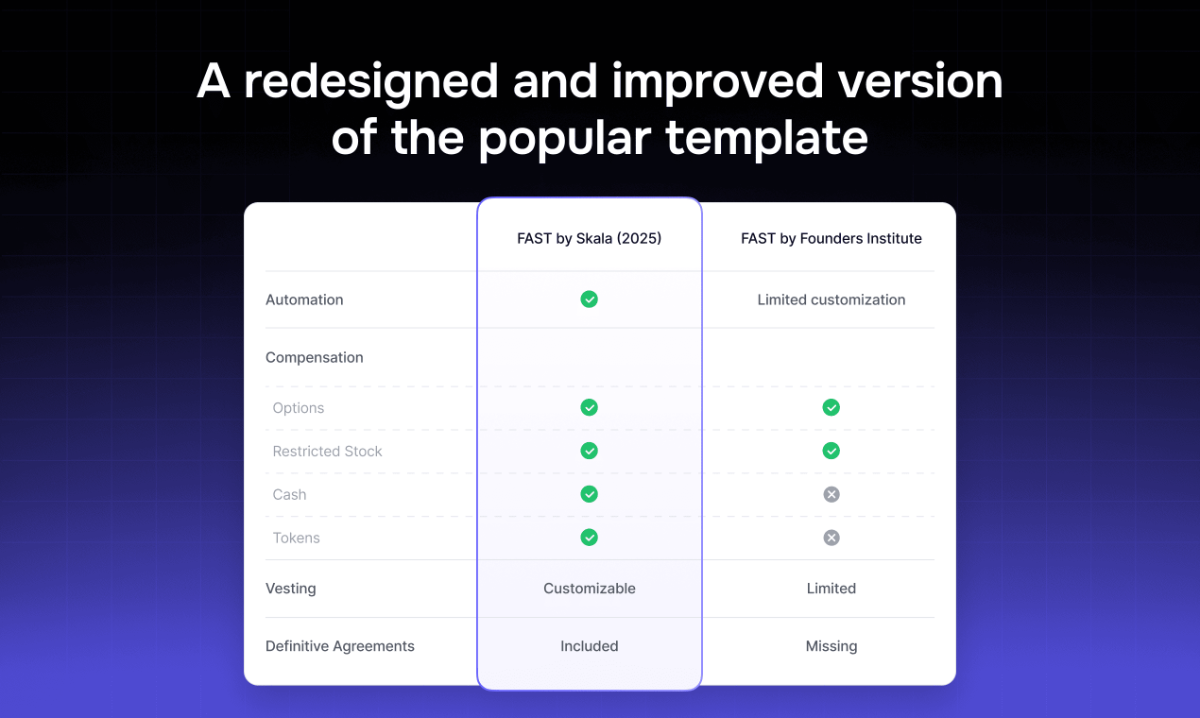 A redesigned and improved version of the popular template

| | FAST by Skala (2025) | FAST by Founders Institute |
|---|---|---|
| Automation | ✓ | Limited customization |
| Compensation | | |
| Options | ✓ | ✓ |
| Restricted Stock | ✓ | ✓ |
| Cash | ✓ | ✗ |
| Tokens | ✓ | ✗ |
| Vesting | Customizable | Limited |
| Definitive Agreements | Included | Missing |